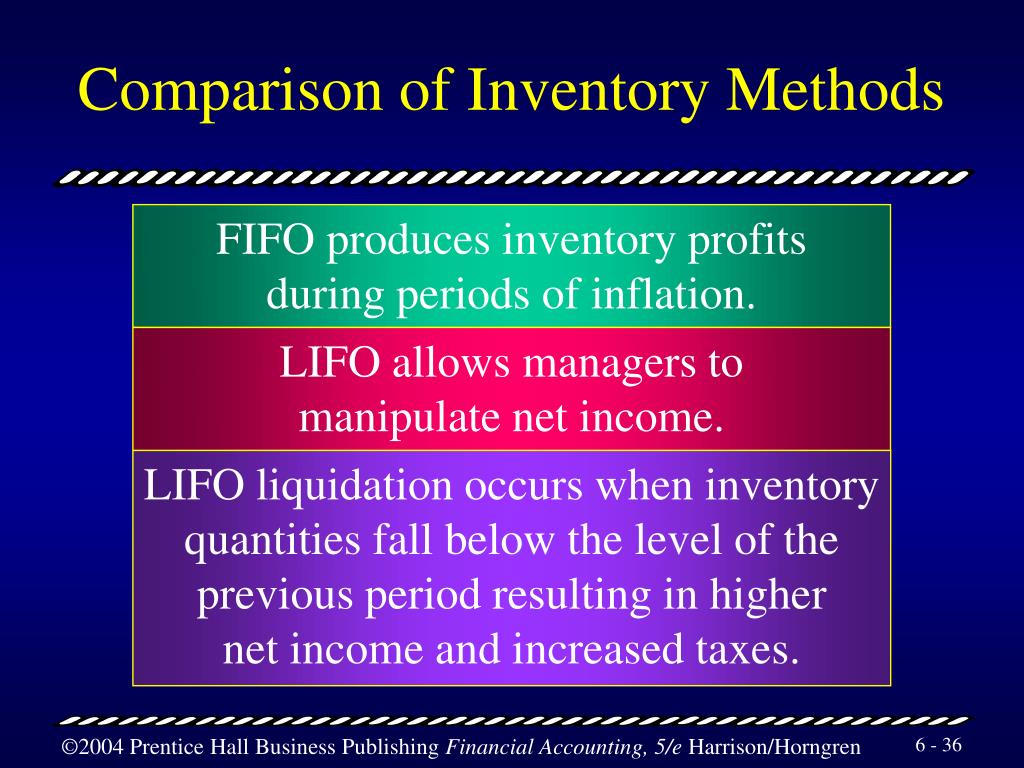 Comparison of Inventory Methods

FIFO produces inventory profits during periods of inflation.

LIFO allows managers to manipulate net income.

LIFO liquidation occurs when inventory quantities fall below the level of the previous period resulting in higher net income and increased taxes.

©2004 Prentice Hall Business Publishing Financial Accounting, 5/e Harrison/Horngren

6 - 36